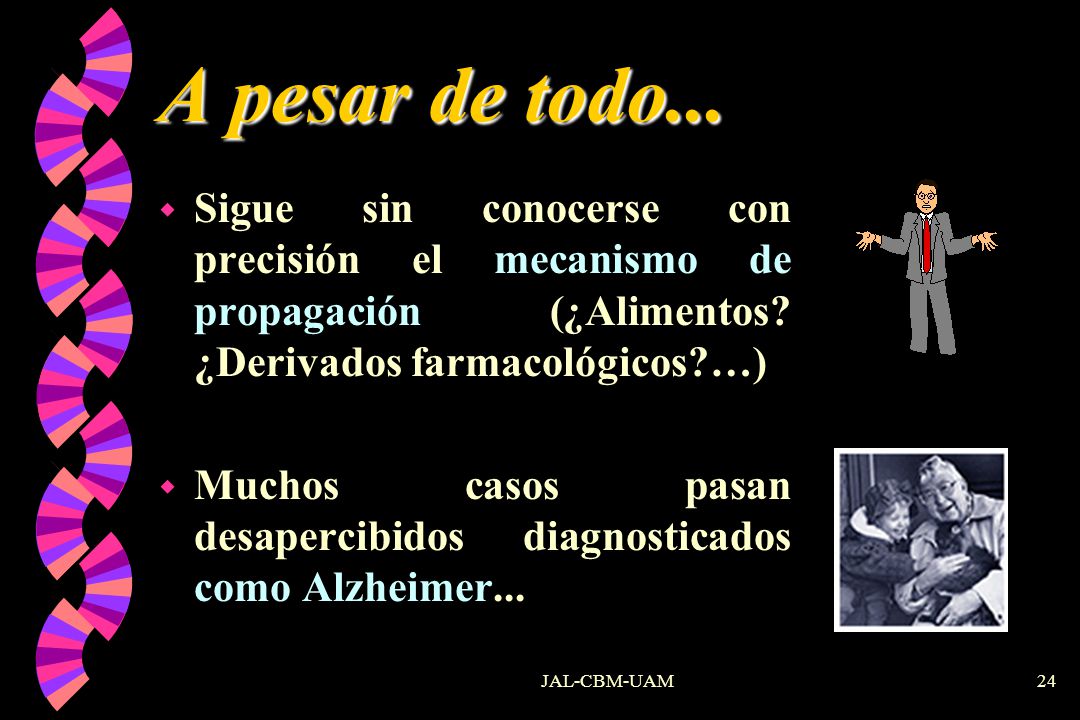 A pesar de todo...

Sigue sin conocerse con precisión el mecanismo de propagación (¿Alimentos? ¿Derivados farmacológicos?…)

Muchos casos pasan desapercibidos diagnosticados como Alzheimer...

JAL-CBM-UAM

24